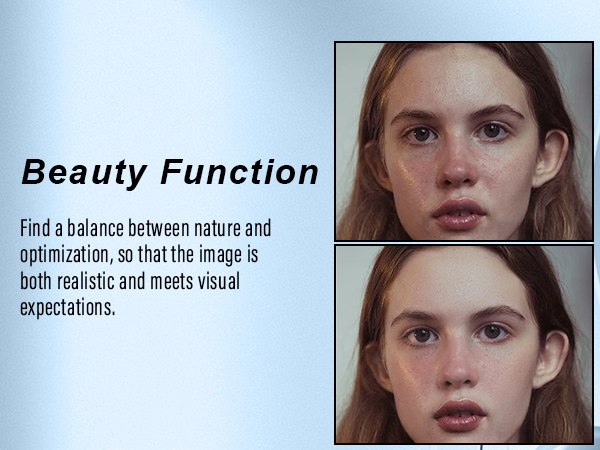 Beauty Function

Find a balance between nature and optimization, so that the image is both realistic and meets visual expectations.